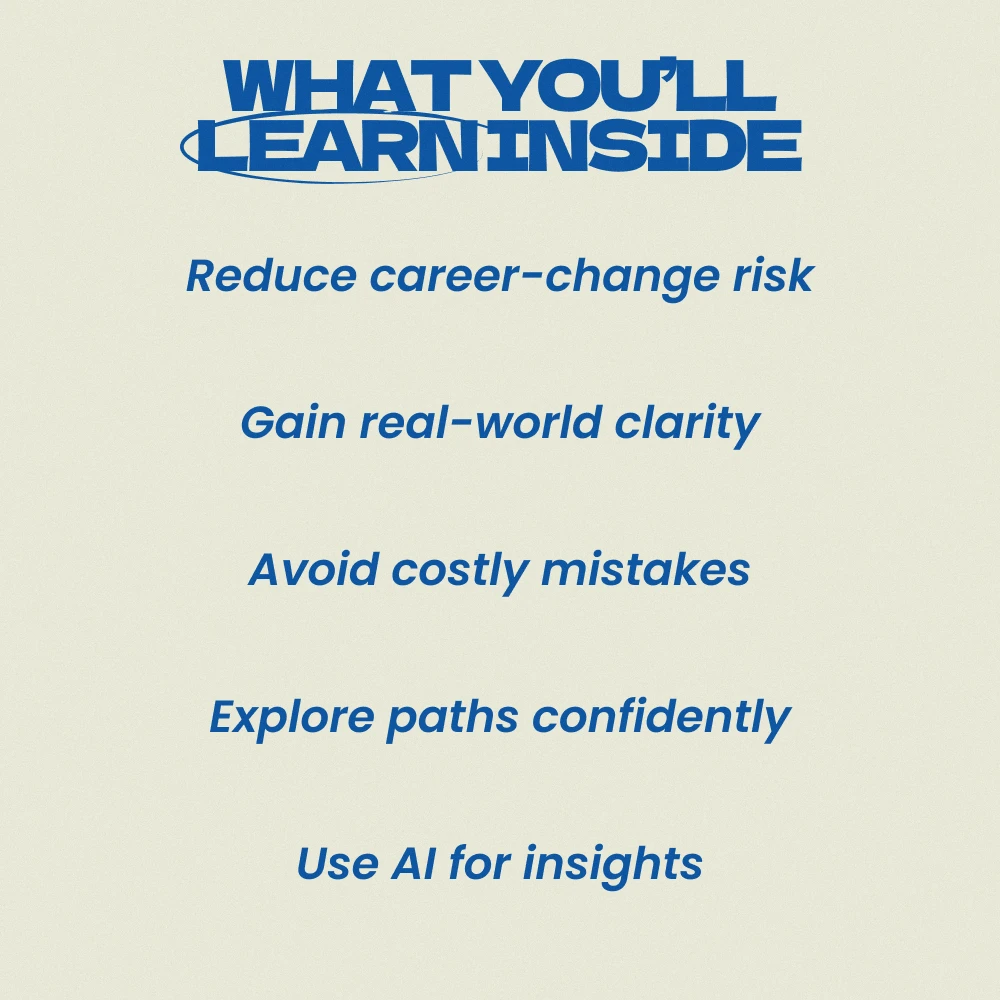 WHAT YOU'LL LEARN INSIDE

Reduce career-change risk

Gain real-world clarity

Avoid costly mistakes

Explore paths confidently

Use AI for insights